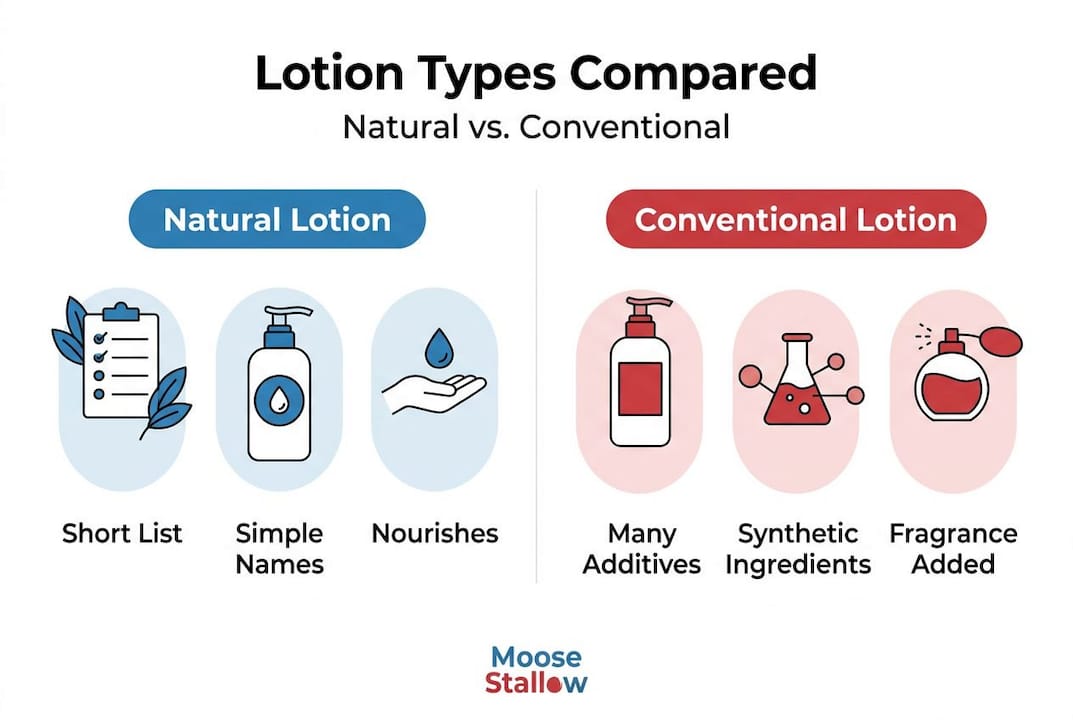 Lotion Types Compared

Natural vs. Conventional

Natural Lotion

Short List

Simple Names

Nourishes

Conventional Lotion

Many Additives

Synthetic Ingredients

Fragrance Added

Moose Stallow